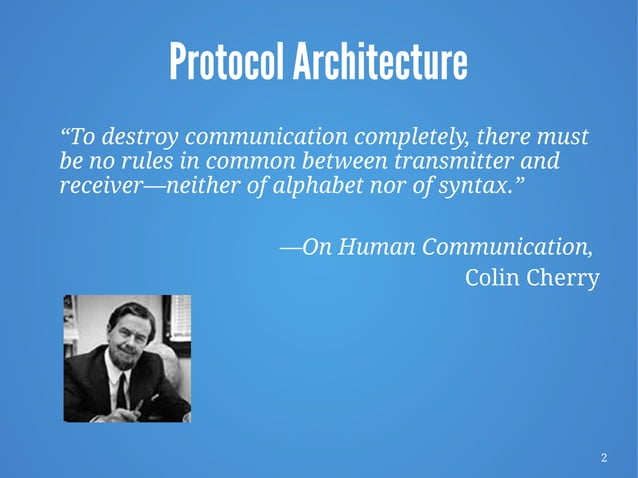 Protocol Architecture

“To destroy communication completely, there must be no rules in common between transmitter and receiver—neither of alphabet nor of syntax.”

—On Human Communication,
Colin Cherry

2